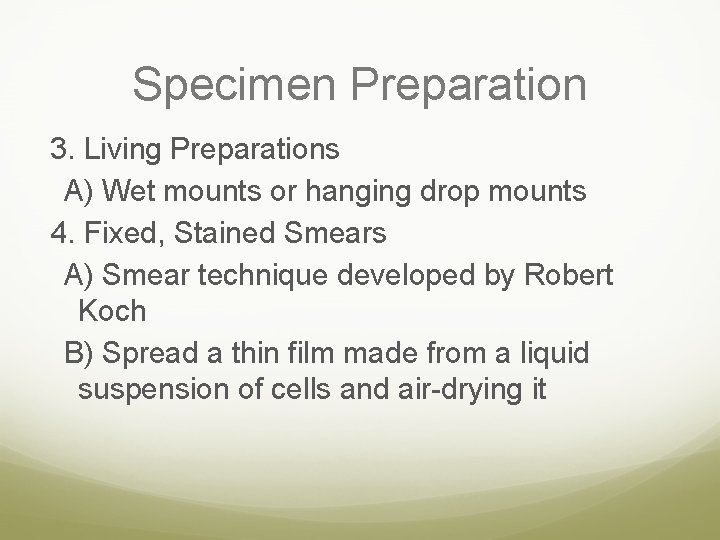 Specimen Preparation

3. Living Preparations

A) Wet mounts or hanging drop mounts

4. Fixed, Stained Smears

A) Smear technique developed by Robert Koch

B) Spread a thin film made from a liquid suspension of cells and air-drying it